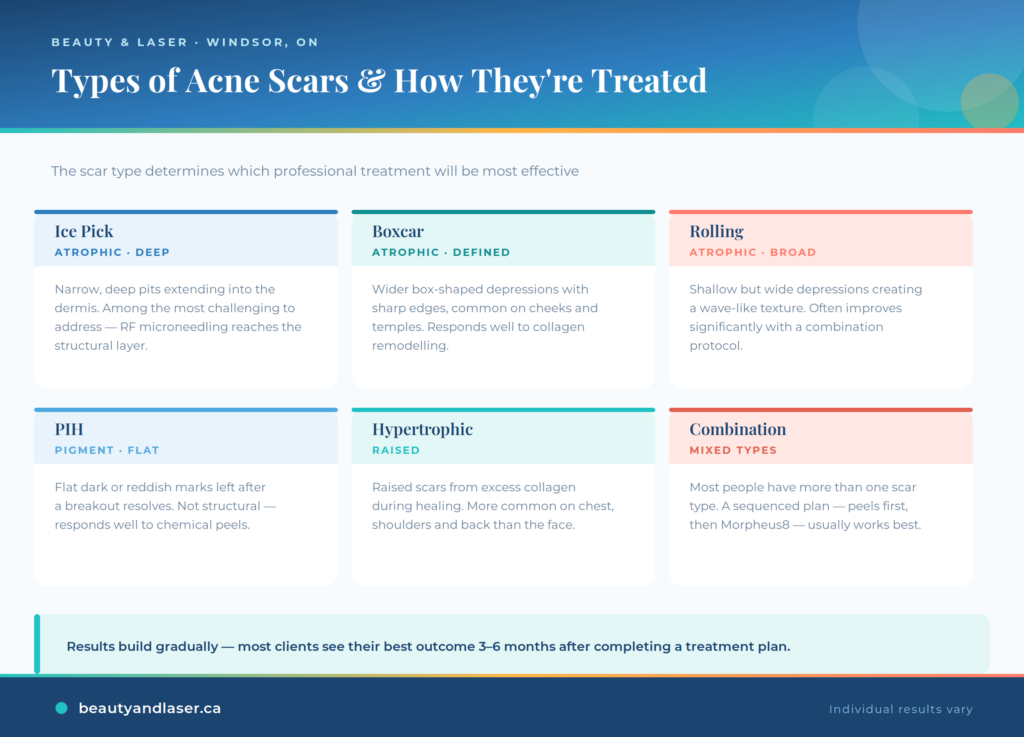 BEAUTY & LASER · WINDSOR, ON

Types of Acne Scars & How They're Treated

The scar type determines which professional treatment will be most effective

Ice Pick
ATROPHIC · DEEP

Narrow, deep pits extending into the dermis. Among the most challenging to address — RF microneedling reaches the structural layer.

Boxcar
ATROPHIC · DEFINED

Wider box-shaped depressions with sharp edges, common on cheeks and temples. Responds well to collagen remodelling.

Rolling
ATROPHIC · BROAD

Shallow but wide depressions creating a wave-like texture. Often improves significantly with a combination protocol.

PIH
PIGMENT · FLAT

Flat dark or reddish marks left after a breakout resolves. Not structural — responds well to chemical peels.

Hypertrophic
RAISED

Raised scars from excess collagen during healing. More common on chest, shoulders and back than the face.

Combination
MIXED TYPES

Most people have more than one scar type. A sequenced plan — peels first, then Morpheus8 — usually works best.

Results build gradually — most clients see their best outcome 3–6 months after completing a treatment plan.

beautyandlaser.ca

Individual results vary